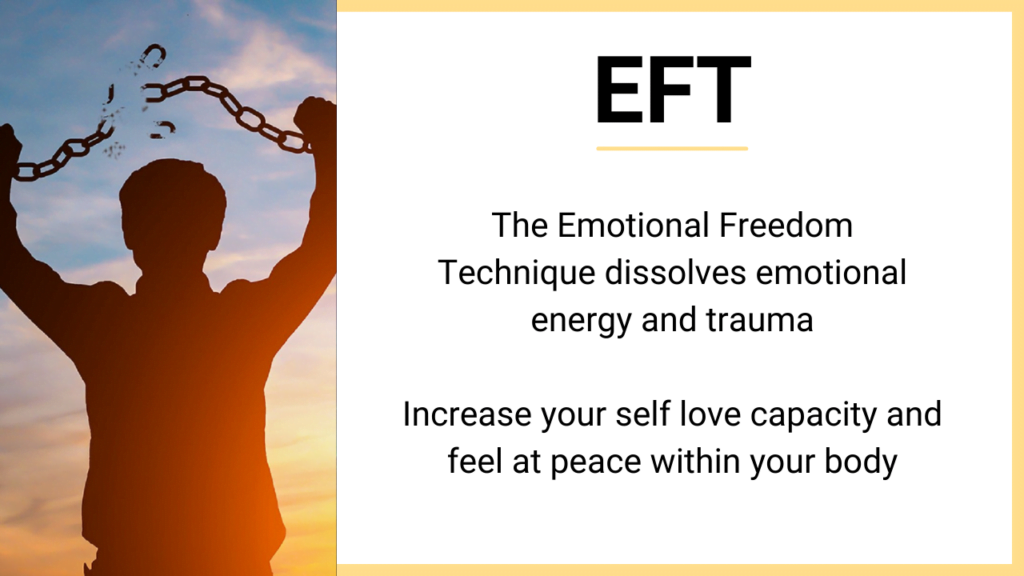 EFT

The Emotional Freedom Technique dissolves emotional energy and trauma

Increase your self love capacity and feel at peace within your body